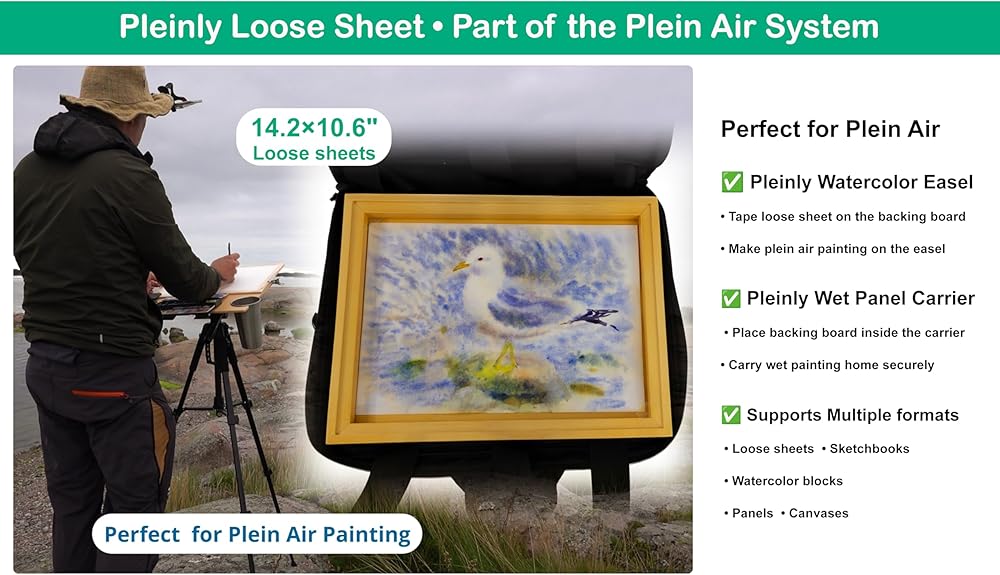 Pleinly Loose Sheet • Part of the Plein Air System

14.2×10.6"
Loose sheets

Perfect for Plein Air Painting

Perfect for Plein Air

✅ Pleinly Watercolor Easel

• Tape loose sheet on the backing board

• Make plein air painting on the easel

✅ Pleinly Wet Panel Carrier

• Place backing board inside the carrier

• Carry wet painting home securely

✅ Supports Multiple formats

• Loose sheets • Sketchbooks

• Watercolor blocks

• Panels • Canvases